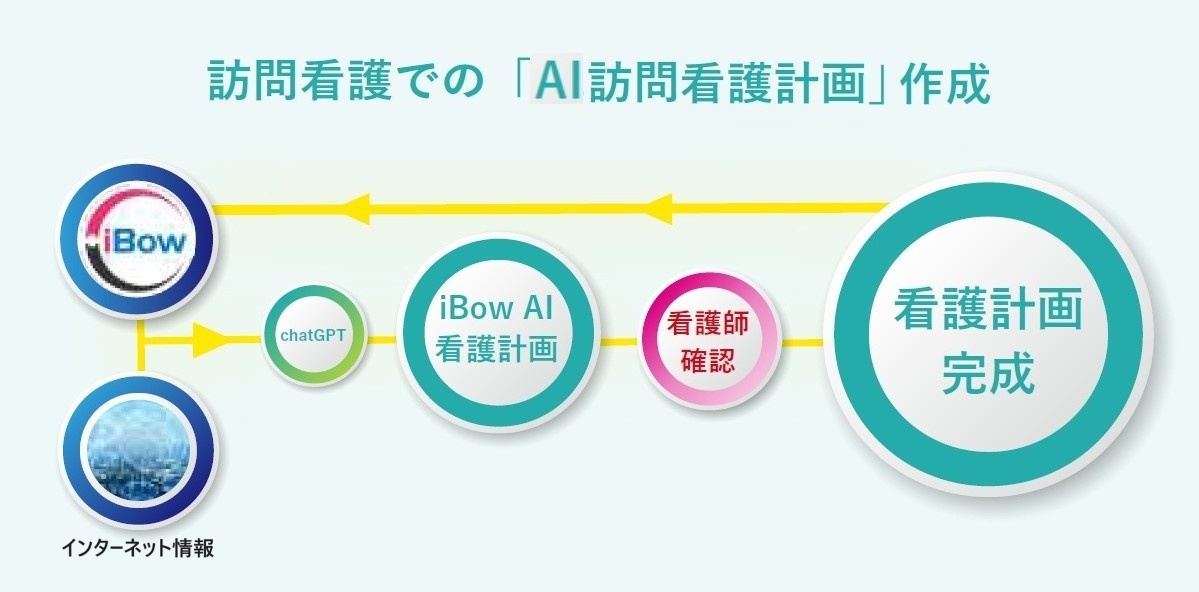 訪問看護での「AI訪問看護計画」作成

iBow

chatGPT

iBow AI
看護計画

看護師
確認

看護計画
完成

インターネット情報